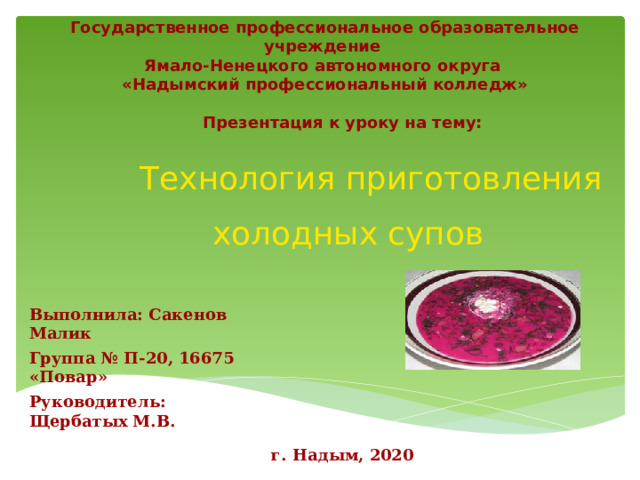 Государственное профессиональное образовательное учреждение
Ямало-Ненецкого автономного округа
«Надымский профессиональный колледж»

Презентация к уроку на тему:

Технология приготовления холодных супов

Выполнила: Сакенов Малик

Группа № П-20, 16675 «Повар»

Руководитель: Щербатых М.В.

г. Надым, 2020